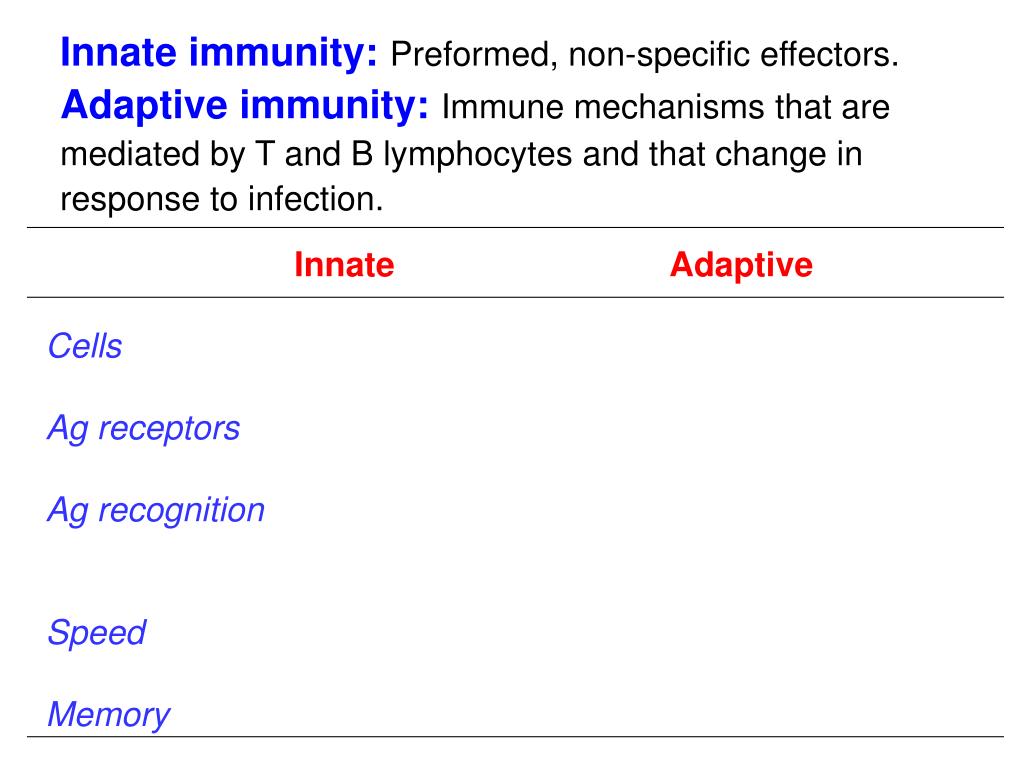 Innate immunity: Preformed, non-specific effectors.
Adaptive immunity: Immune mechanisms that are mediated by T and B lymphocytes and that change in response to infection.

| | Innate | Adaptive |
|---|---|---|
| Cells | | |
| Ag receptors | | |
| Ag recognition | | |
| Speed | | |
| Memory | | |